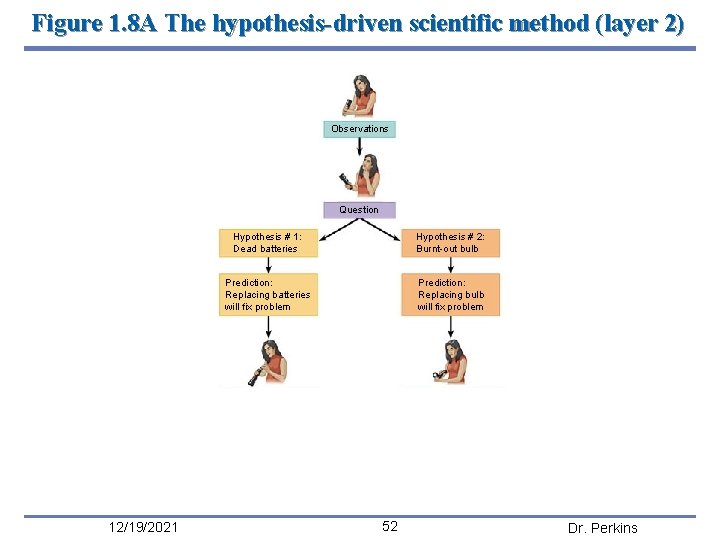 Figure 1.8A The hypothesis-driven scientific method (layer 2)

Observations

Question

Hypothesis # 1: Dead batteries

Hypothesis # 2: Burnt-out bulb

Prediction: Replacing batteries will fix problem

Prediction: Replacing bulb will fix problem

12/19/2021

52

Dr. Perkins